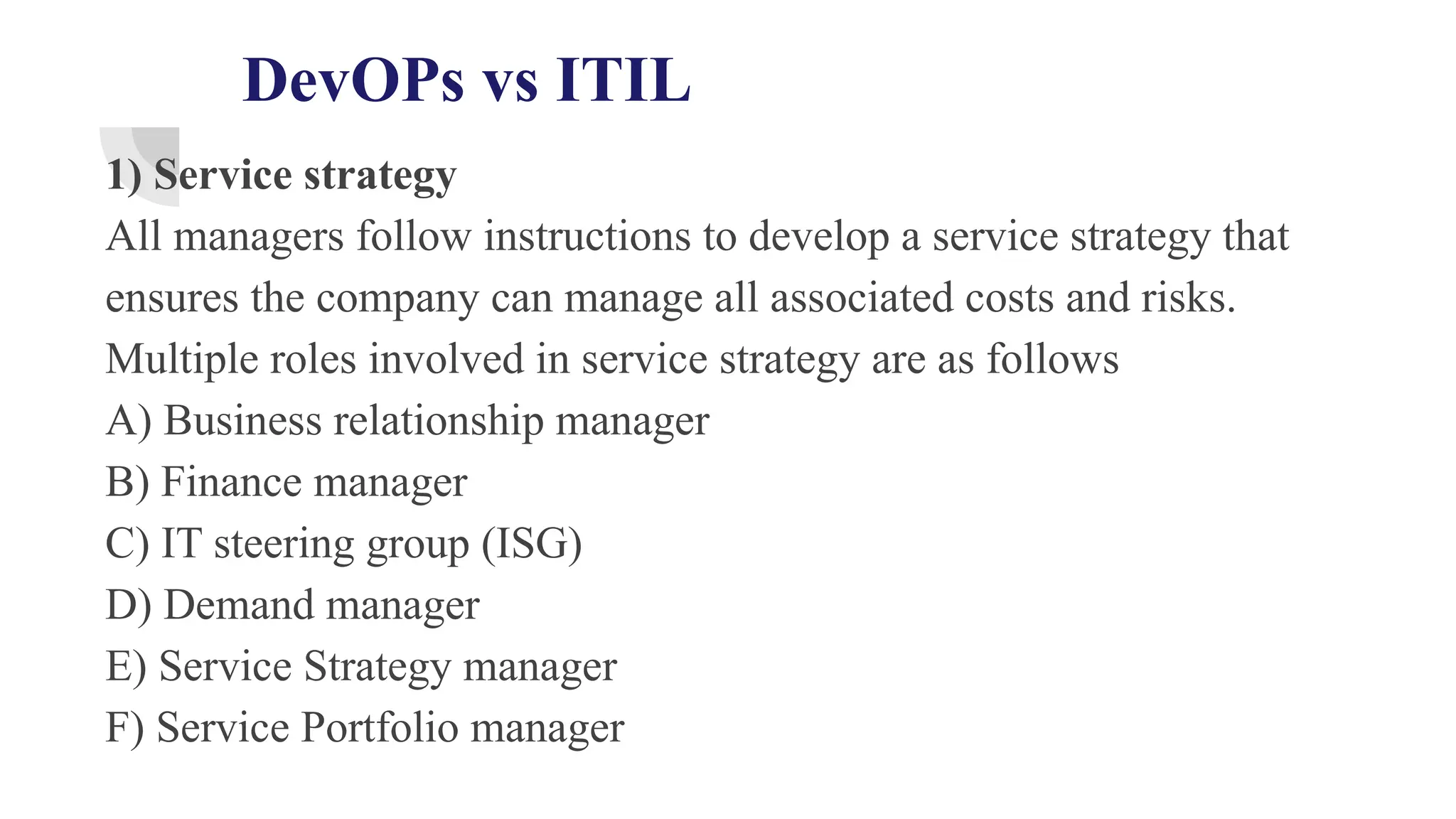 DevOPs vs ITIL

1) Service strategy

All managers follow instructions to develop a service strategy that ensures the company can manage all associated costs and risks. Multiple roles involved in service strategy are as follows

A) Business relationship manager

B) Finance manager

C) IT steering group (ISG)

D) Demand manager

E) Service Strategy manager

F) Service Portfolio manager